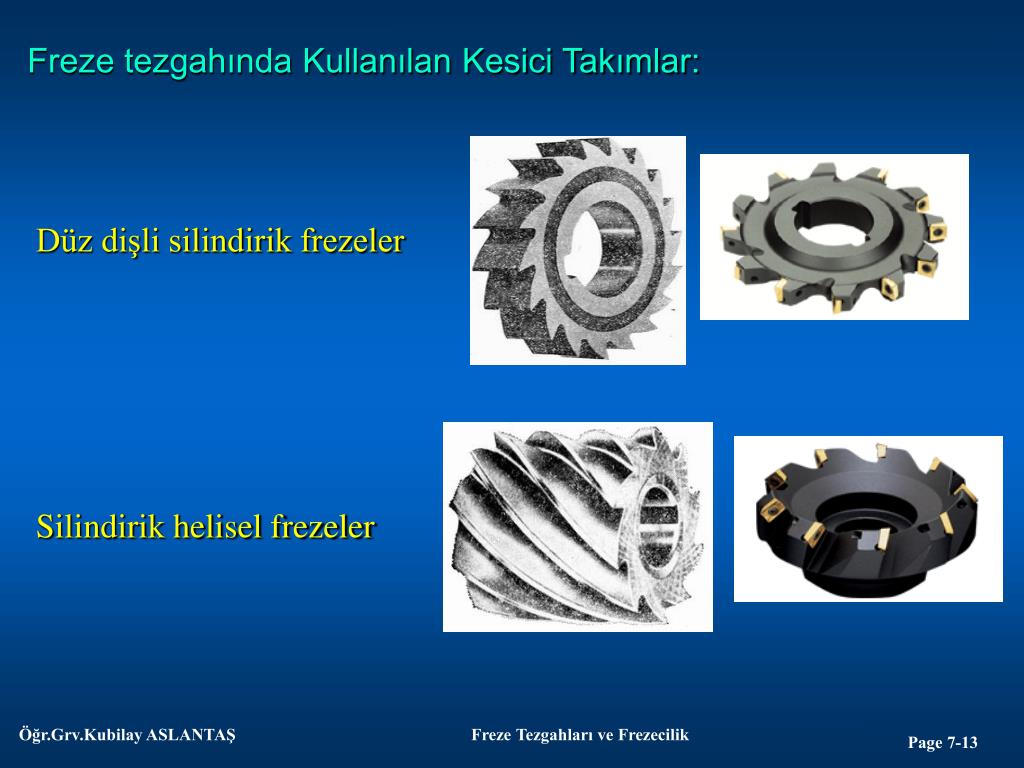 Freze tezgahında Kullanılan Kesici Takımlar:

Düz dişli silindirik frezeler

Silindirik helisel frezeler

Öğr.Grv.Kubilay ASLANTAŞ

Freze Tezgahları ve Frezecilik

Page 7-13